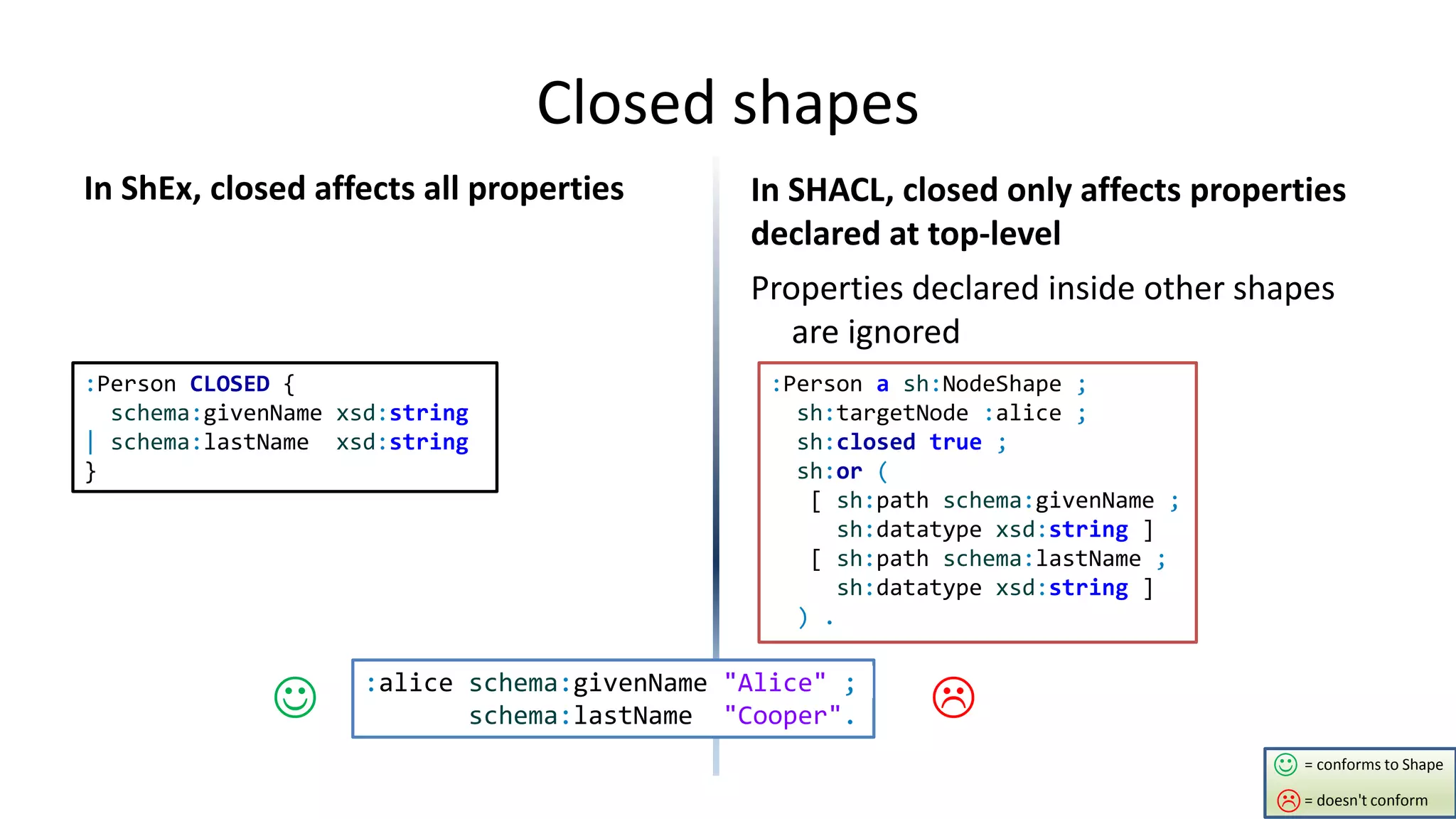 Closed shapes

In ShEx, closed affects all properties

:Person CLOSED {
  schema:givenName xsd:string
| schema:lastName  xsd:string
}

In SHACL, closed only affects properties declared at top-level

Properties declared inside other shapes are ignored

:Person a sh:NodeShape ;
  sh:targetNode :alice ;
  sh:closed true ;
  sh:or (
   [ sh:path schema:givenName ;
     sh:datatype xsd:string ]
   [ sh:path schema:lastName ;
     sh:datatype xsd:string ]
  ) .

:alice schema:givenName "Alice" ;
       schema:lastName  "Cooper".

= conforms to Shape
= doesn't conform